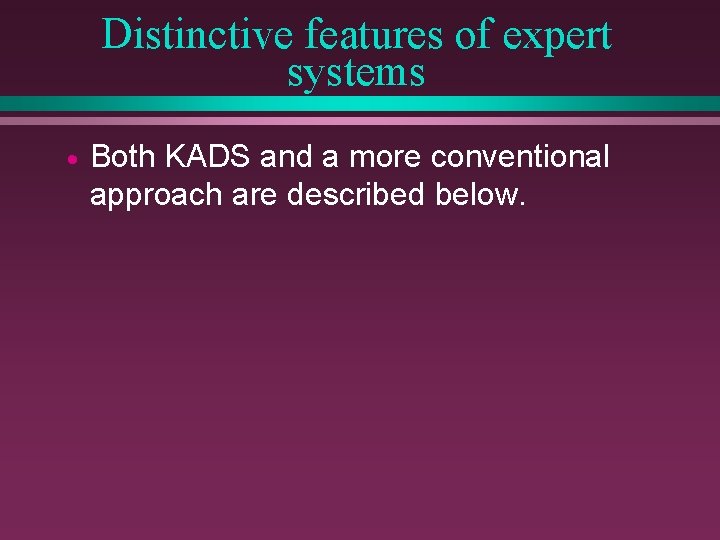 Distinctive features of expert systems

• Both KADS and a more conventional approach are described below.